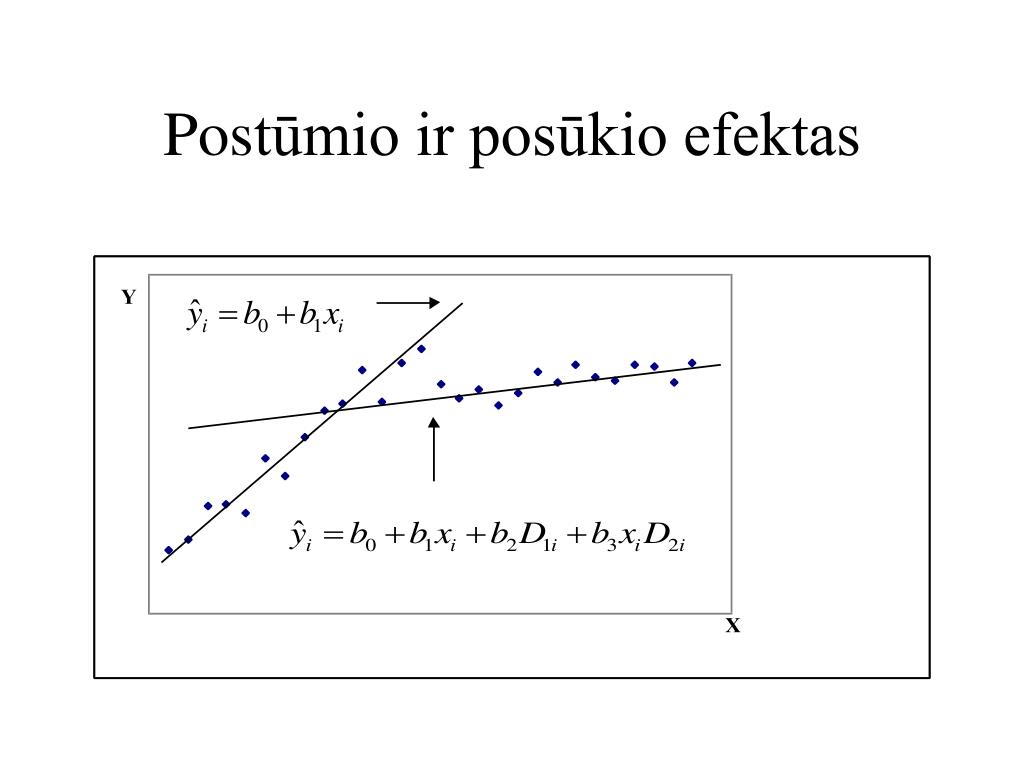 Postūmio ir posūkio efektas

Y

$\hat{y}_i = b_0 + b_1 x_i$

$\hat{y}_i = b_0 + b_1 x_i + b_2 D_{1i} + b_3 x_i D_{2i}$

X